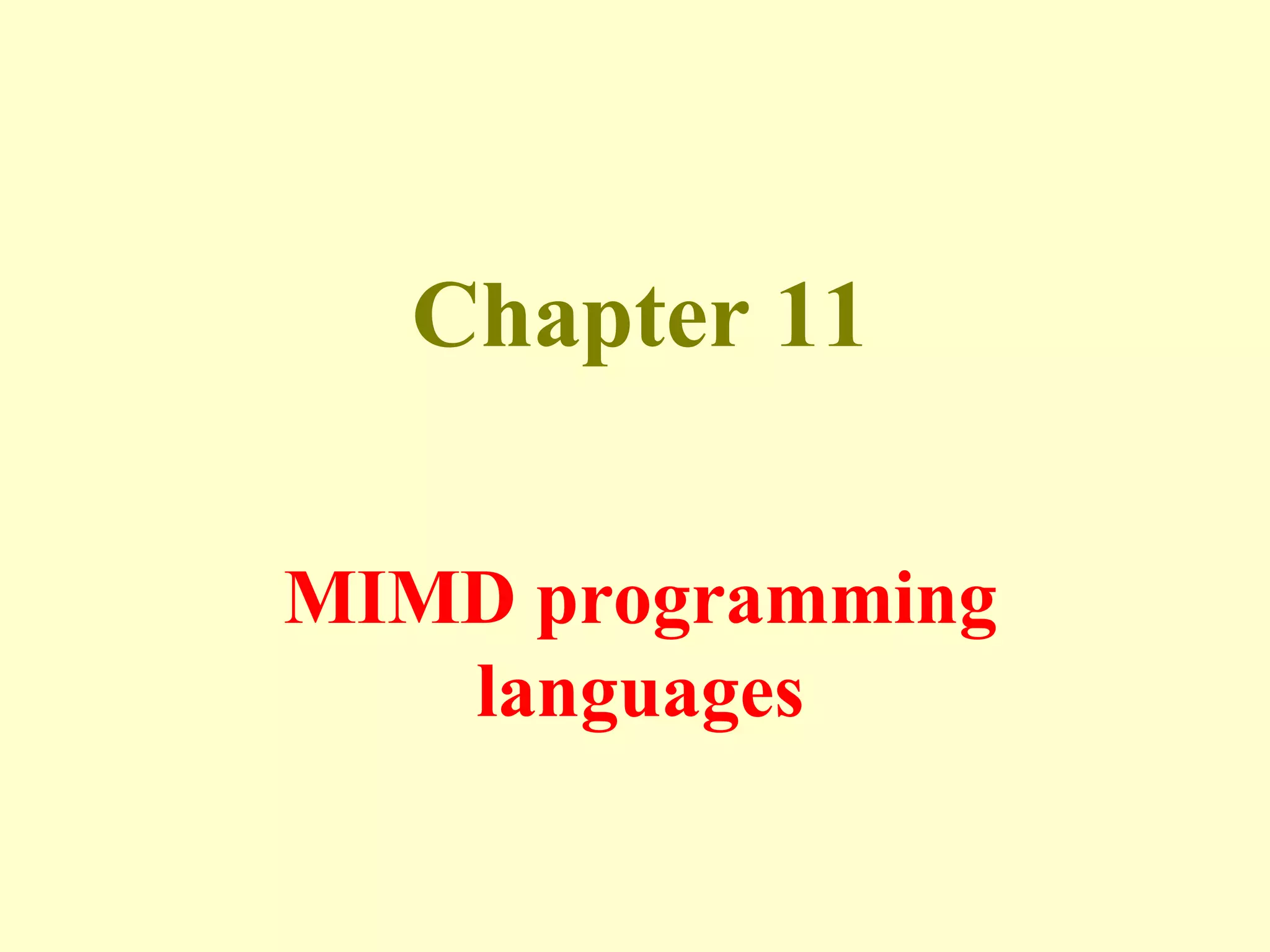 Chapter 11

MIMD programming languages